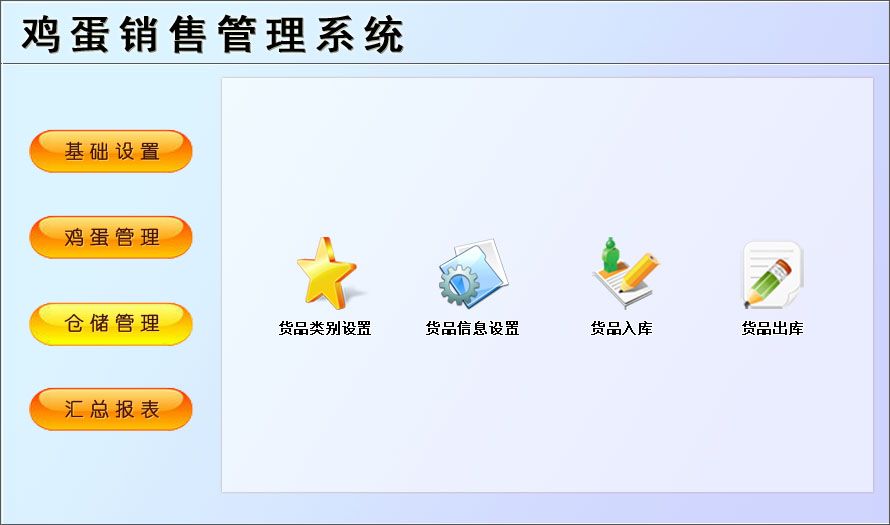 鸡蛋销售管理系统

基础设置

鸡蛋管理

仓储管理

汇总报表

货品类别设置

货品信息设置

货品入库

货品出库